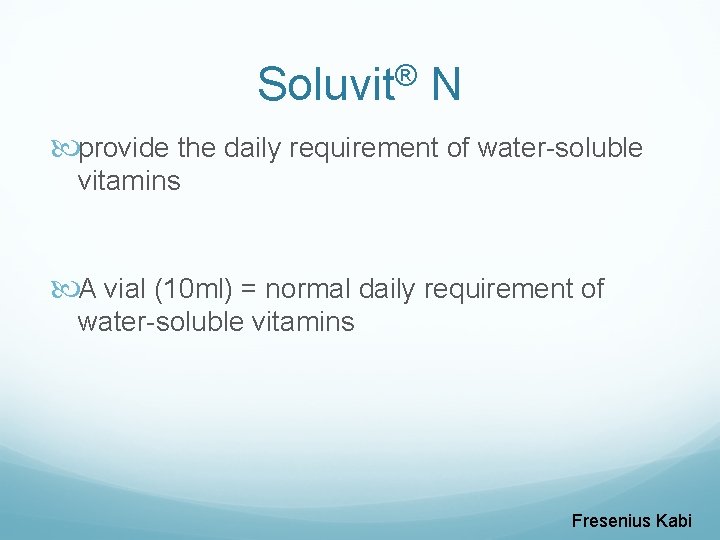 Soluvit® N

provide the daily requirement of water-soluble vitamins

A vial (10ml) = normal daily requirement of water-soluble vitamins

Fresenius Kabi